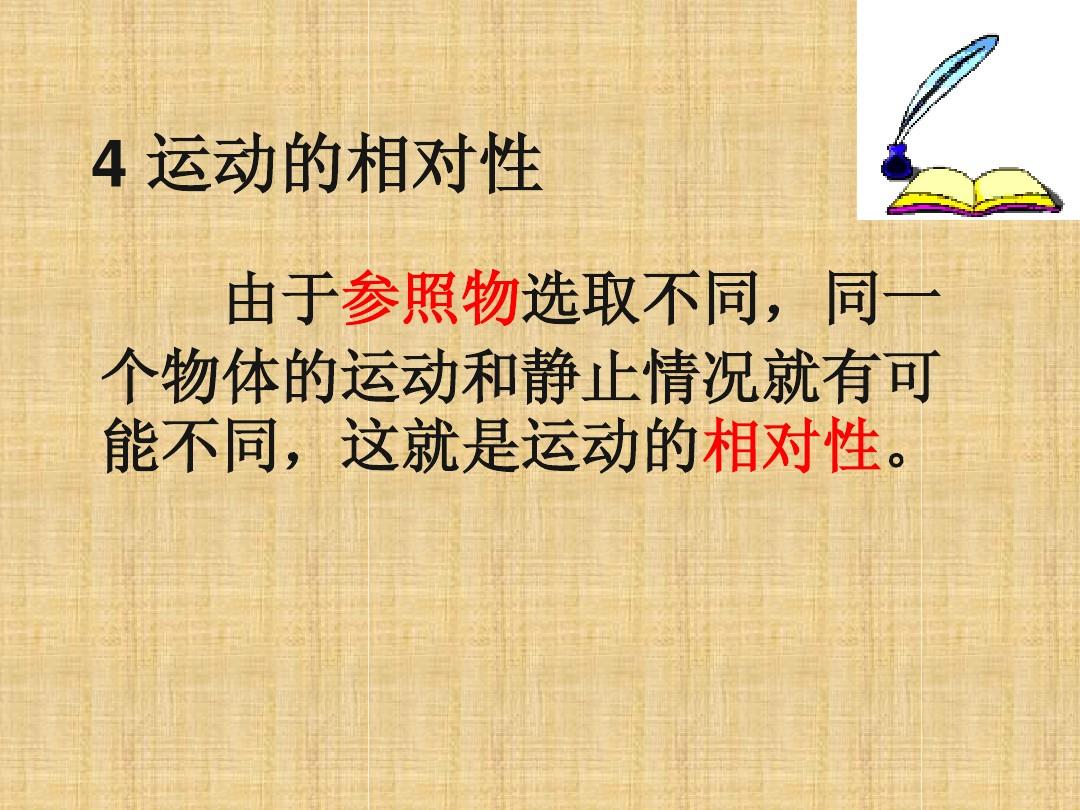 4 运动的相对性

由于参照物选取不同，同一个物体的运动和静止情况就有可能不同，这就是运动的相对性。